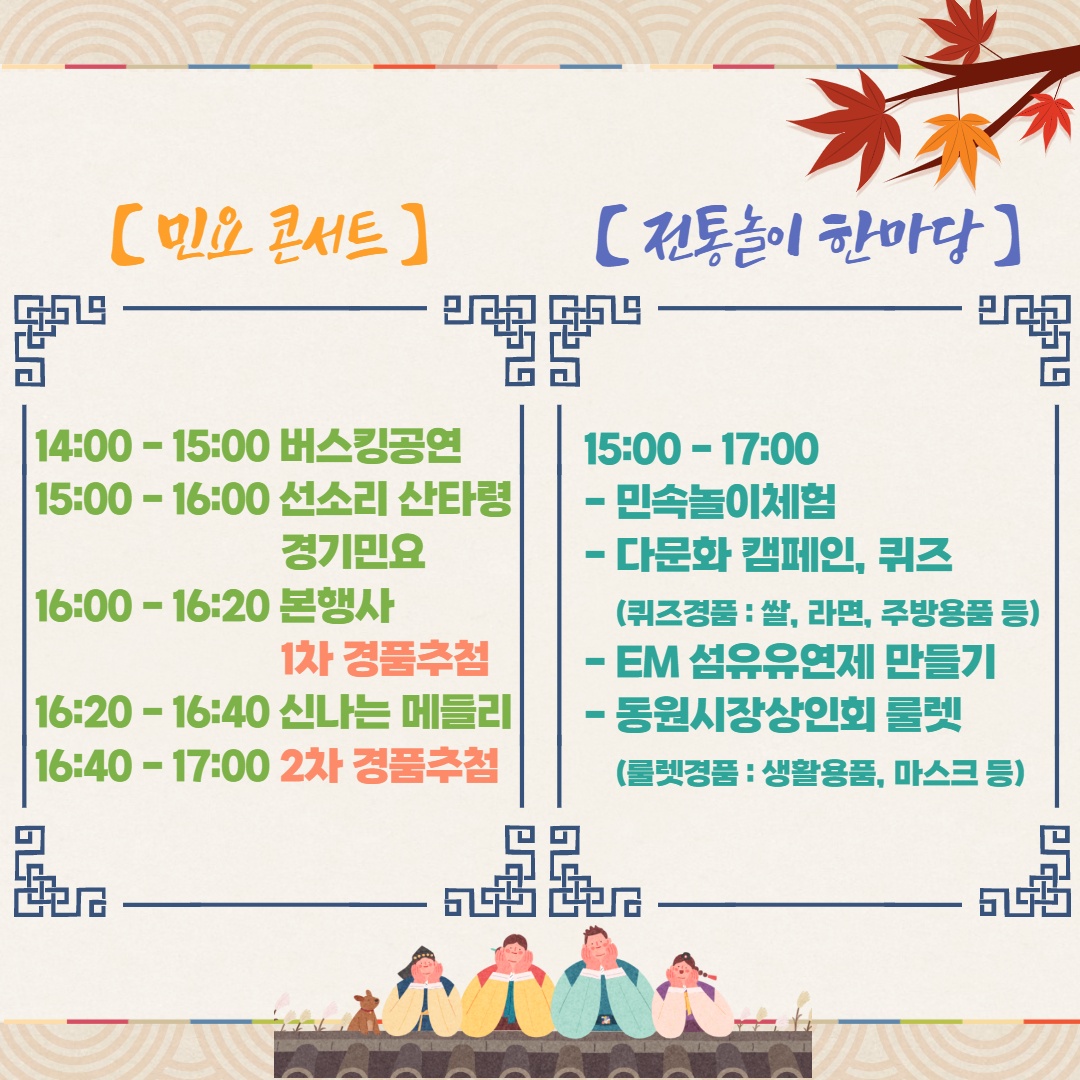 【 민요 콘서트 】

14:00 - 15:00 버스킹공연
15:00 - 16:00 선소리 산타령 경기민요
16:00 - 16:20 본행사 1차 경품추첨
16:20 - 16:40 신나는 메들리
16:40 - 17:00 2차 경품추첨

【 전통놀이 한마당 】

15:00 - 17:00
- 민속놀이체험
- 다문화 캠페인, 퀴즈
(퀴즈경품 : 쌀, 라면, 주방용품 등)
- EM 섬유유연제 만들기
- 동원시장상인회 룰렛
(룰렛경품 : 생활용품, 마스크 등)